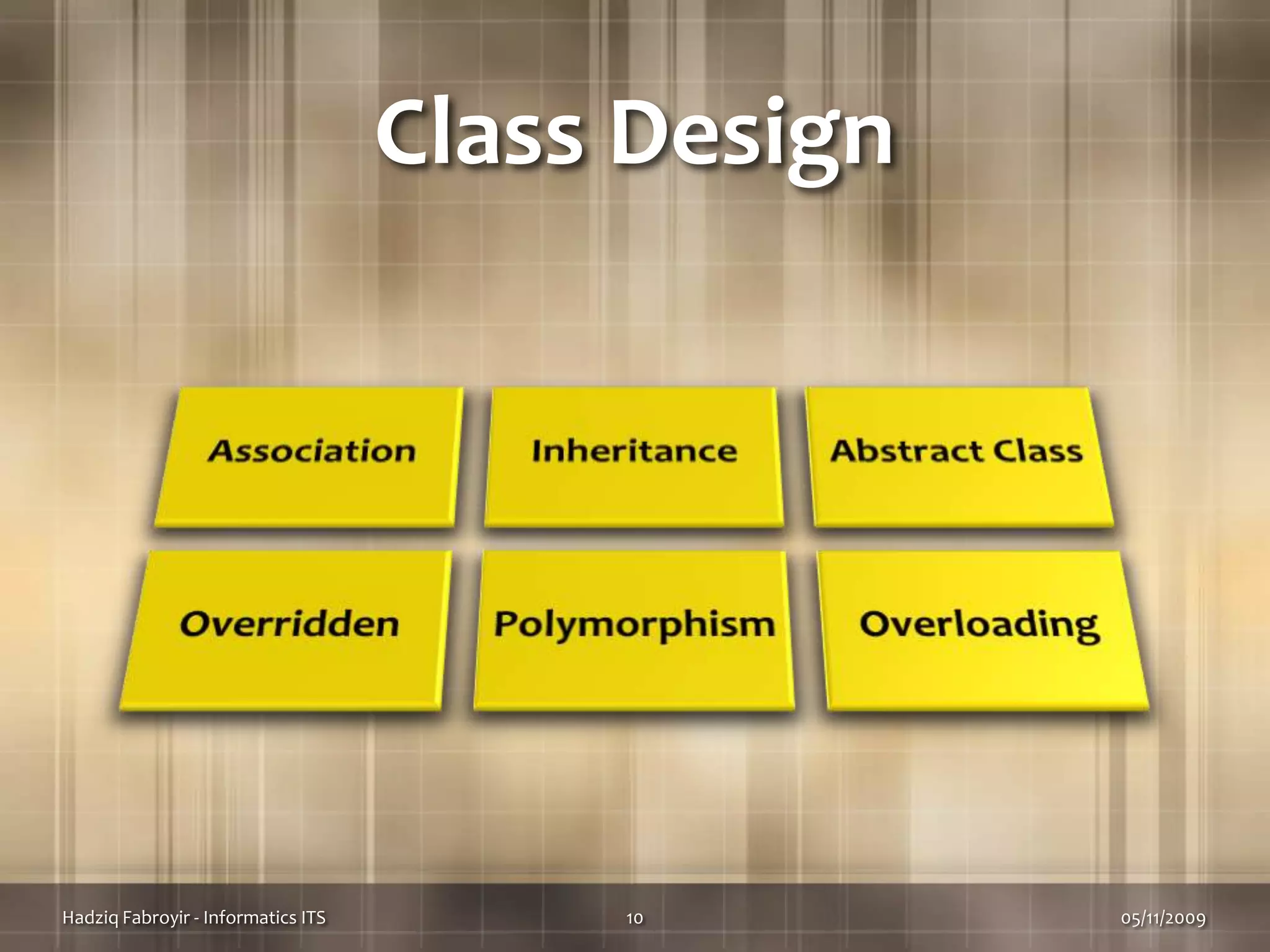 Class Design

Association

Inheritance

Abstract Class

Overridden

Polymorphism

Overloading

Hadziq Fabroyir - Informatics ITS

10

05/11/2009